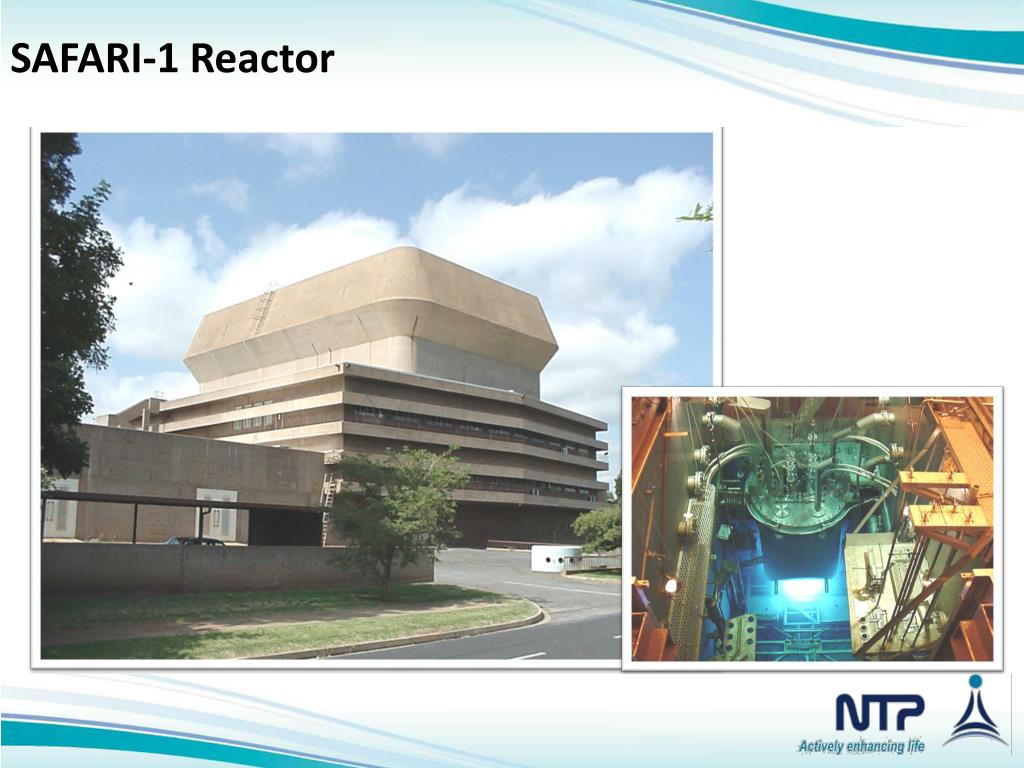 SAFARI-1 Reactor

NTP
Actively enhancing life